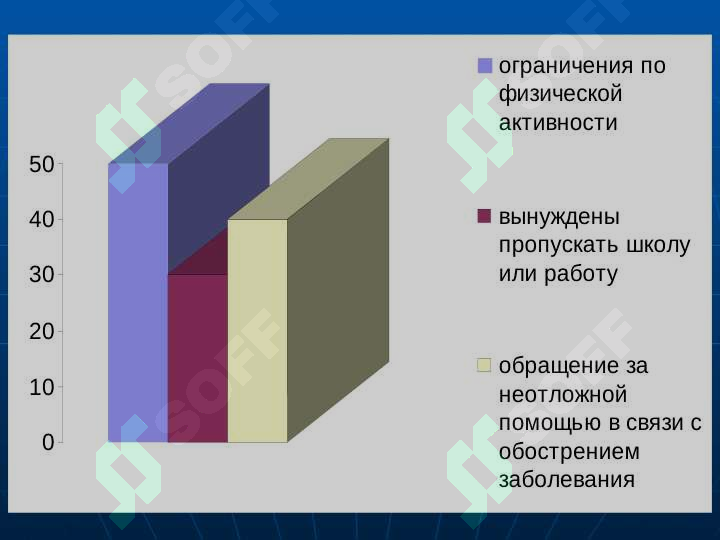 50
40
30
20
10
0

ограничения по физической активности

вынуждены пропускать школу или работу

обращение за неотложной помощью в связи с обострением заболевания

SOFF
SOFF
SOFF
SOFF